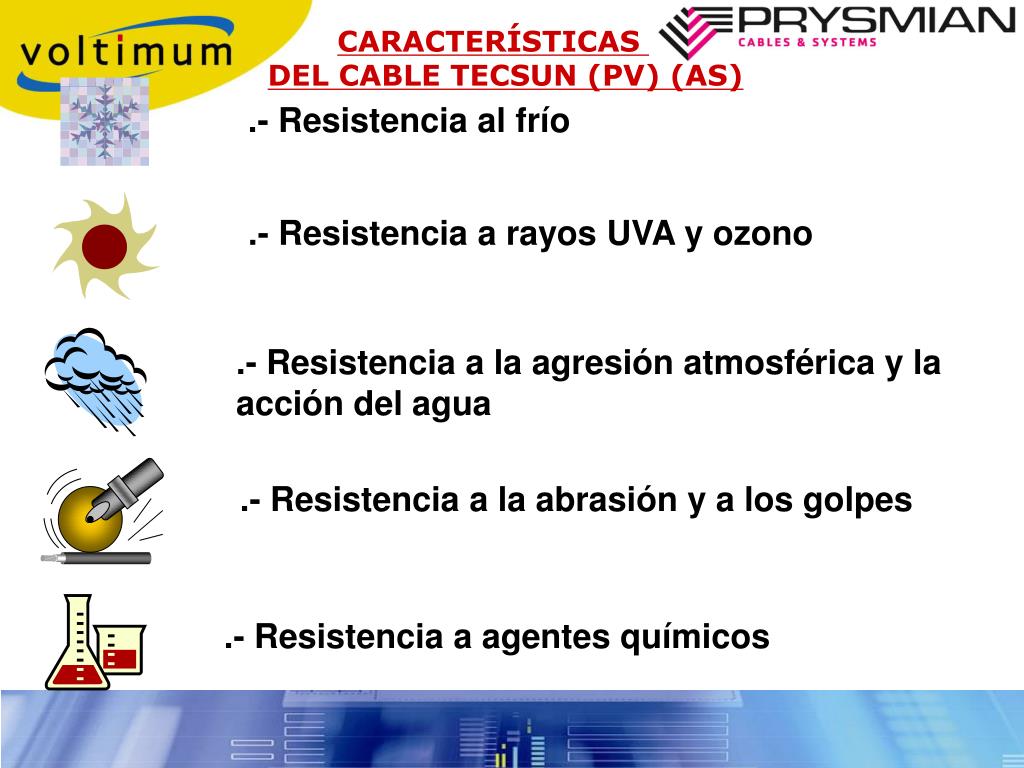 voltimum

CARACTERÍSTICAS
DEL CABLE TECSUN (PV) (AS)

PRYSMIAN
CABLES & SYSTEMS

.- Resistencia al frío

.- Resistencia a rayos UVA y ozono

.- Resistencia a la agresión atmosférica y la acción del agua

.- Resistencia a la abrasión y a los golpes

.- Resistencia a agentes químicos